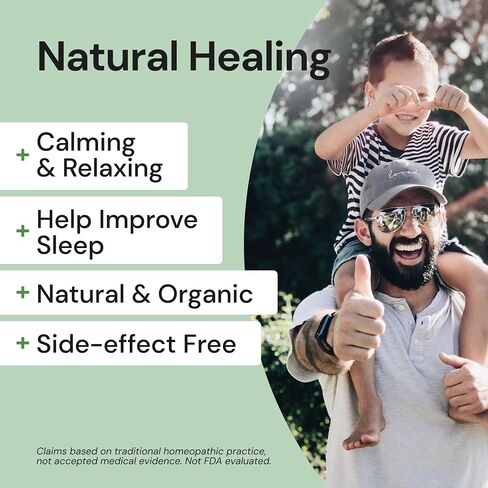 Natural Healing

+ Calming & Relaxing

+ Help Improve Sleep

+ Natural & Organic

+ Side-effect Free

Claims based on traditional homeopathic practice, not accepted medical evidence. Not FDA evaluated.